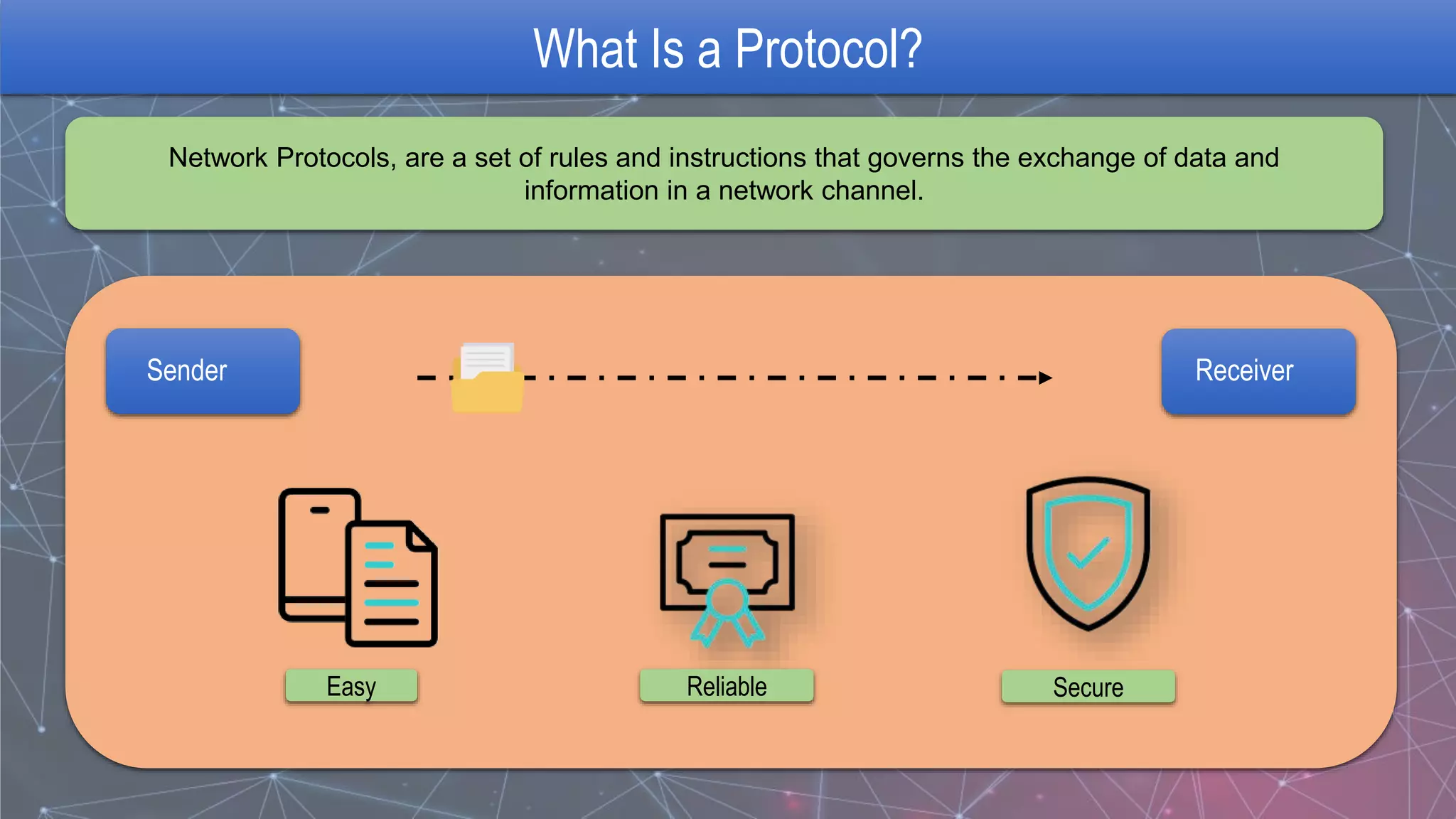 What Is a Protocol?

Network Protocols, are a set of rules and instructions that governs the exchange of data and information in a network channel.

Sender

Receiver

Easy

Reliable

Secure